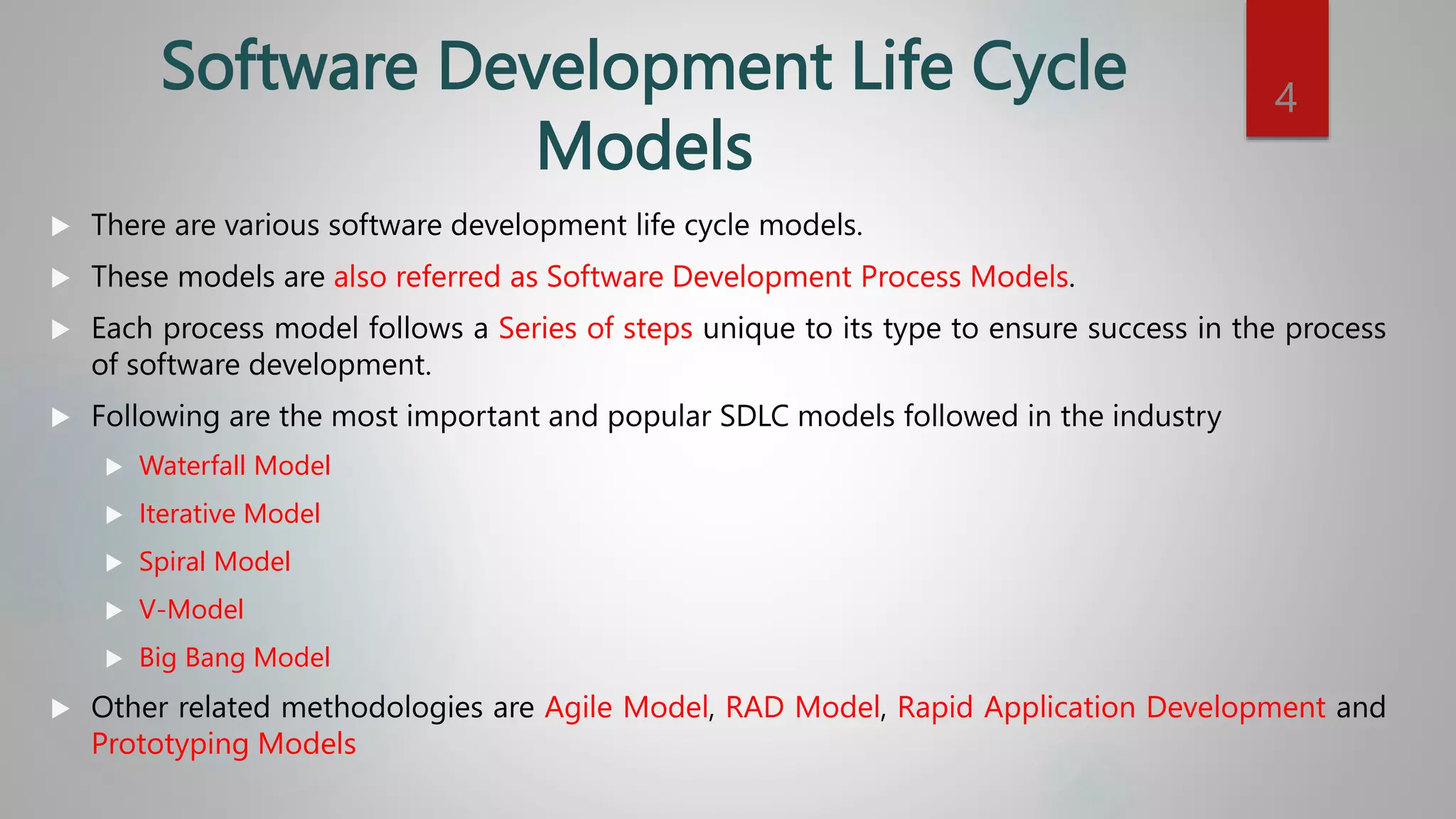 Software Development Life Cycle Models

4

There are various software development life cycle models.

These models are also referred as Software Development Process Models.

Each process model follows a Series of steps unique to its type to ensure success in the process of software development.

Following are the most important and popular SDLC models followed in the industry

Waterfall Model

Iterative Model

Spiral Model

V-Model

Big Bang Model

Other related methodologies are Agile Model, RAD Model, Rapid Application Development and Prototyping Models